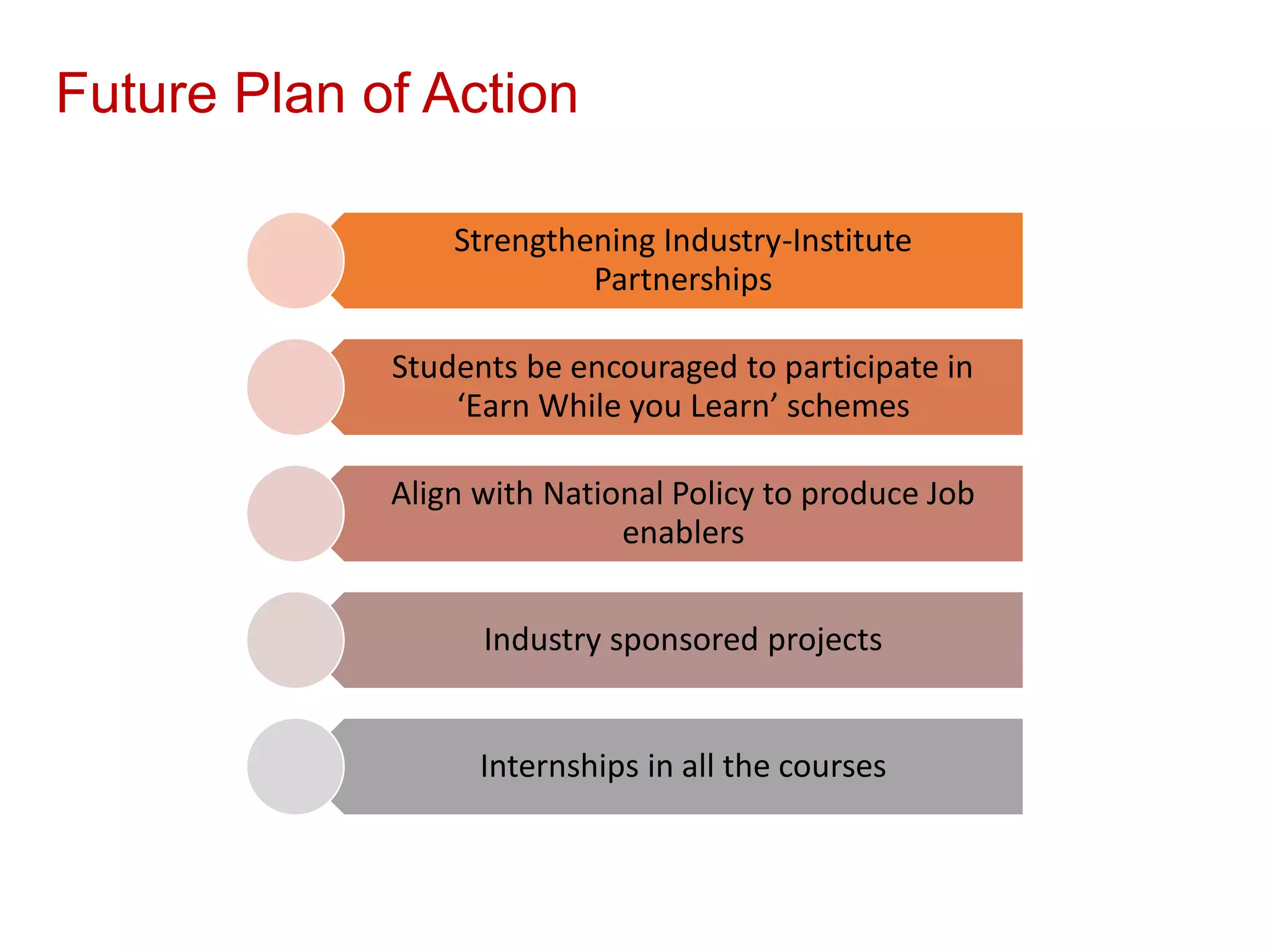 Future Plan of Action

Strengthening Industry-Institute Partnerships

Students be encouraged to participate in ‘Earn While you Learn’ schemes

Align with National Policy to produce Job enablers

Industry sponsored projects

Internships in all the courses